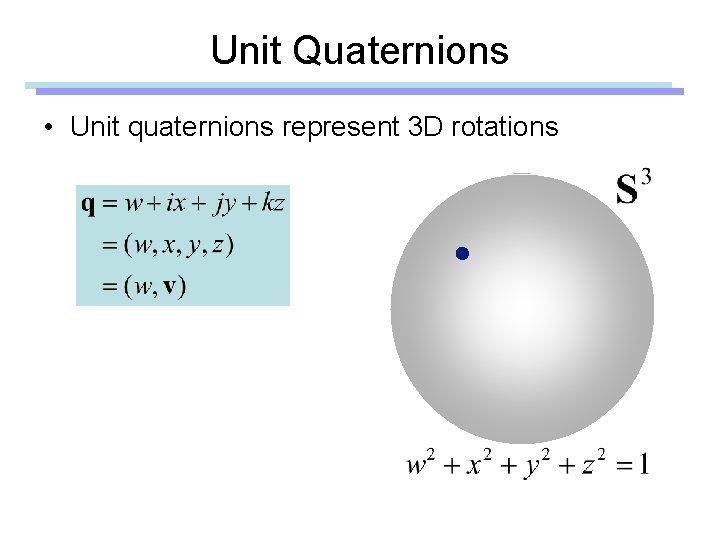 Unit Quaternions

• Unit quaternions represent 3D rotations

$\mathbf{q} = w + ix + jy + kz$
$= (w, x, y, z)$
$= (w, \mathbf{v})$

$\mathbf{S}^3$

$w^2 + x^2 + y^2 + z^2 = 1$